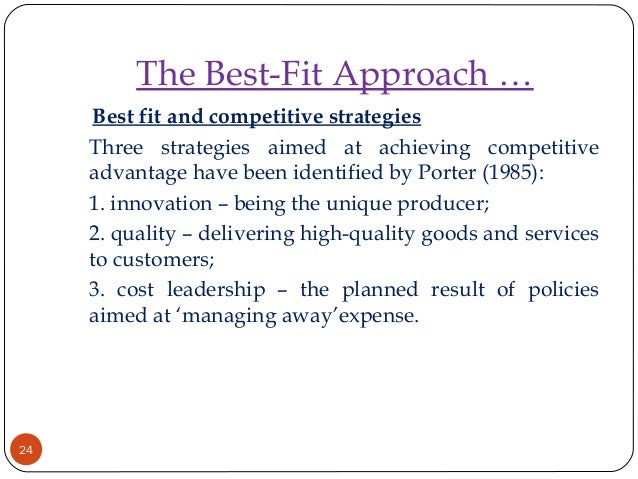 The Best-Fit Approach …

Best fit and competitive strategies

Three strategies aimed at achieving competitive advantage have been identified by Porter (1985):

1. innovation – being the unique producer;

2. quality – delivering high-quality goods and services to customers;

3. cost leadership – the planned result of policies aimed at ‘managing away’expense.

24